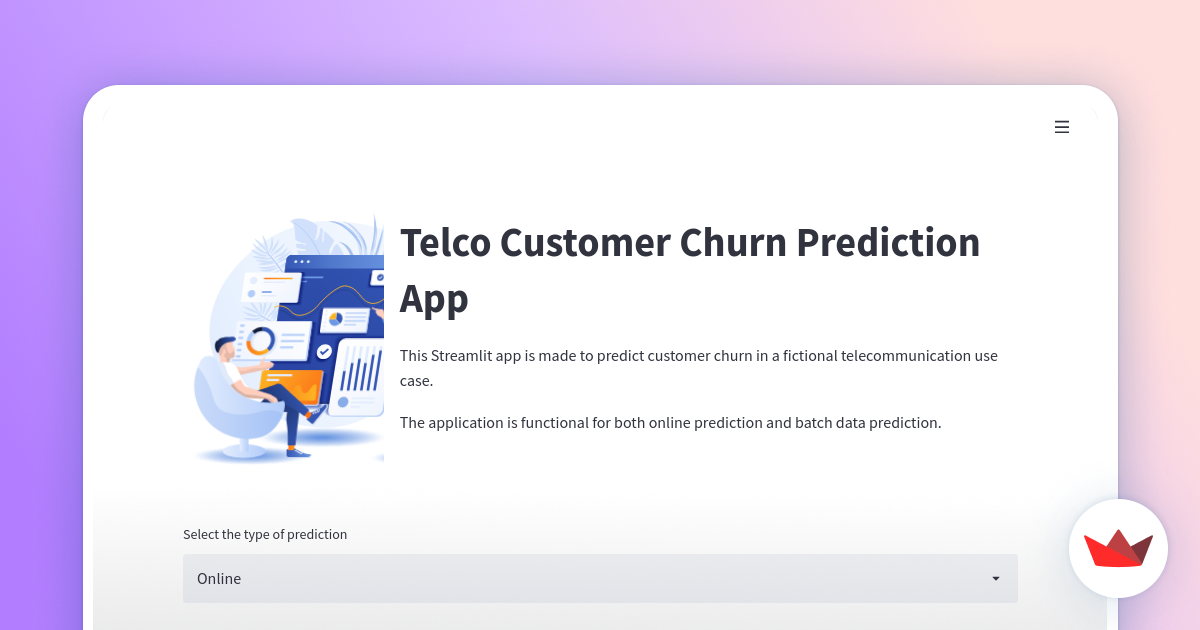 Telco Customer Churn Prediction App

This Streamlit app is made to predict customer churn in a fictional telecommunication use case.

The application is functional for both online prediction and batch data prediction.

Select the type of prediction

Online